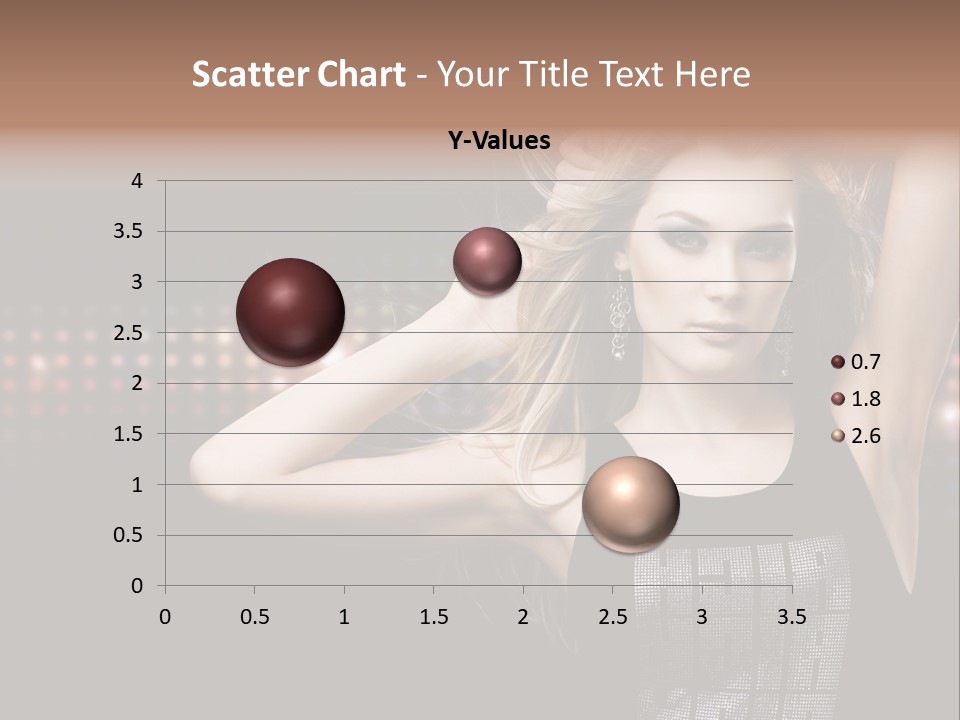 Scatter Chart - Your Title Text Here

Y-Values

4
3.5
3
2.5
2
1.5
1
0.5
0

0 0.5 1 1.5 2 2.5 3 3.5

0.7
1.8
2.6